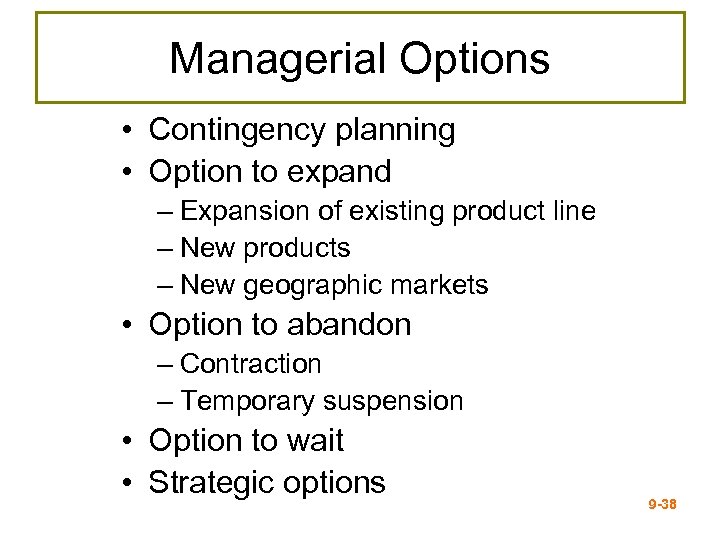 Managerial Options

• Contingency planning
• Option to expand
  – Expansion of existing product line
  – New products
  – New geographic markets
• Option to abandon
  – Contraction
  – Temporary suspension
• Option to wait
• Strategic options

9-38